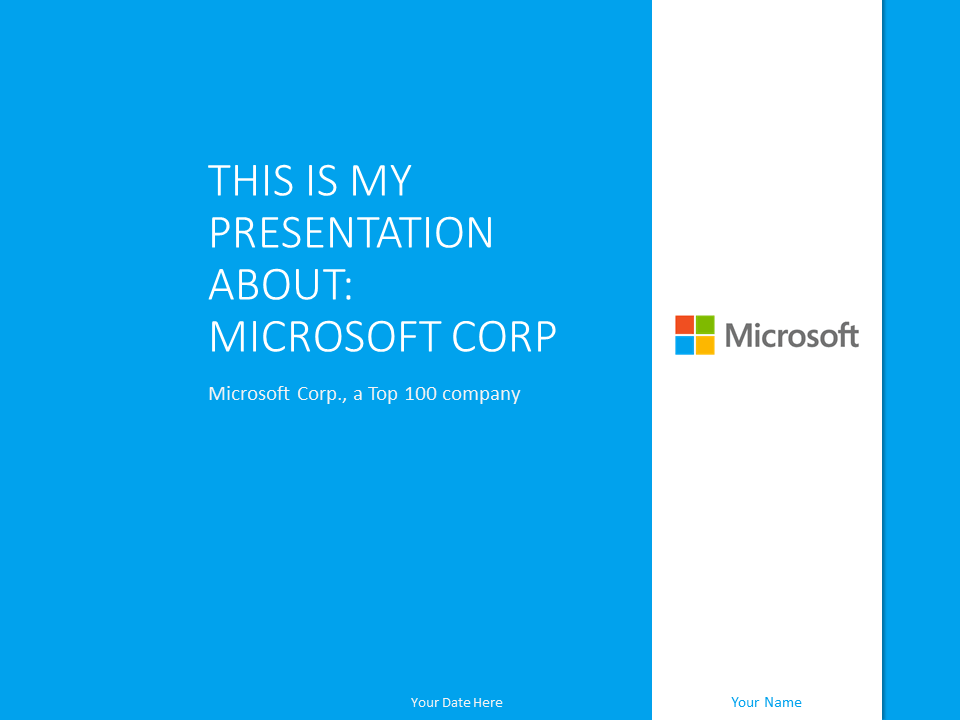 THIS IS MY PRESENTATION ABOUT: MICROSOFT CORP

Microsoft Corp., a Top 100 company

Microsoft

Your Date Here

Your Name